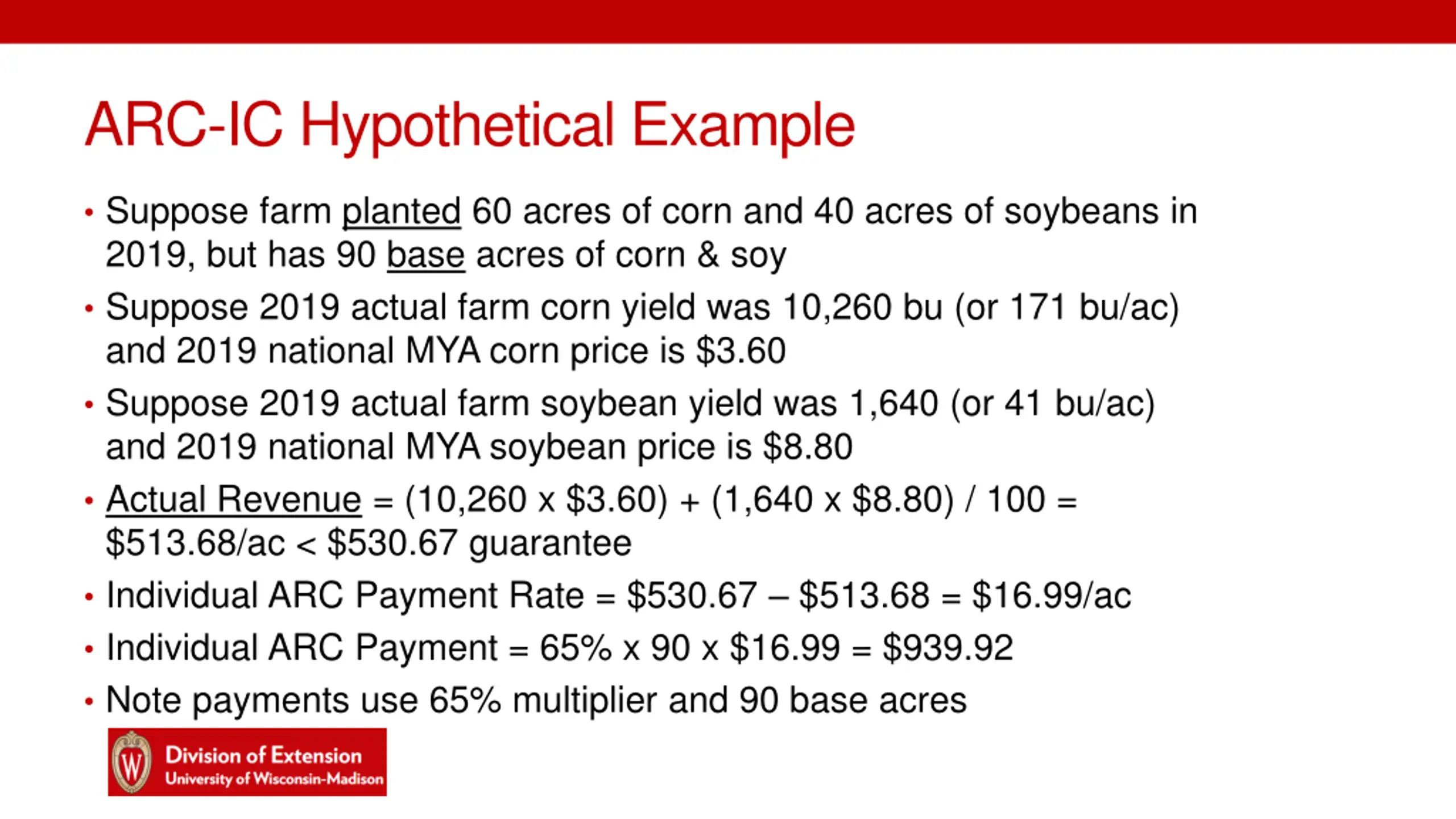 ARC-IC Hypothetical Example

• Suppose farm planted 60 acres of corn and 40 acres of soybeans in 2019, but has 90 base acres of corn & soy

• Suppose 2019 actual farm corn yield was 10,260 bu (or 171 bu/ac) and 2019 national MYA corn price is \$3.60

• Suppose 2019 actual farm soybean yield was 1,640 (or 41 bu/ac) and 2019 national MYA soybean price is \$8.80

• Actual Revenue = (10,260 x \$3.60) + (1,640 x \$8.80) / 100 = \$513.68/ac < \$530.67 guarantee

• Individual ARC Payment Rate = \$530.67 – \$513.68 = \$16.99/ac

• Individual ARC Payment = 65% x 90 x \$16.99 = \$939.92

• Note payments use 65% multiplier and 90 base acres

W Division of Extension
University of Wisconsin-Madison